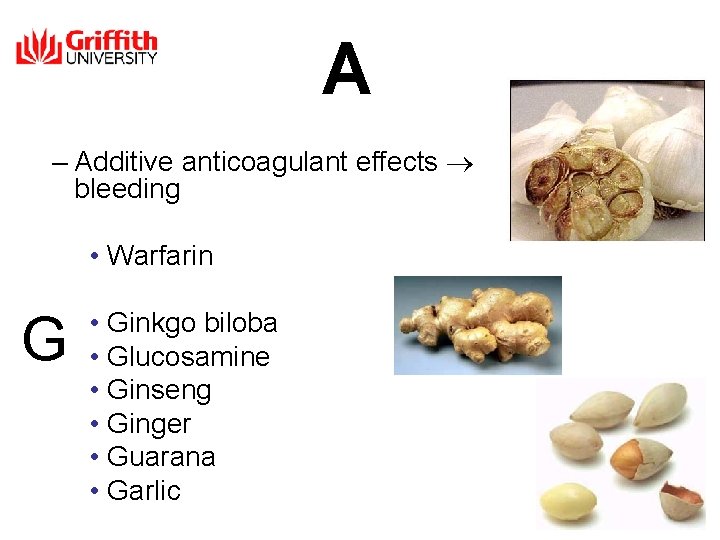 Griffith UNIVERSITY

A

– Additive anticoagulant effects $\rightarrow$ bleeding

• Warfarin

G

• Ginkgo biloba
• Glucosamine
• Ginseng
• Ginger
• Guarana
• Garlic